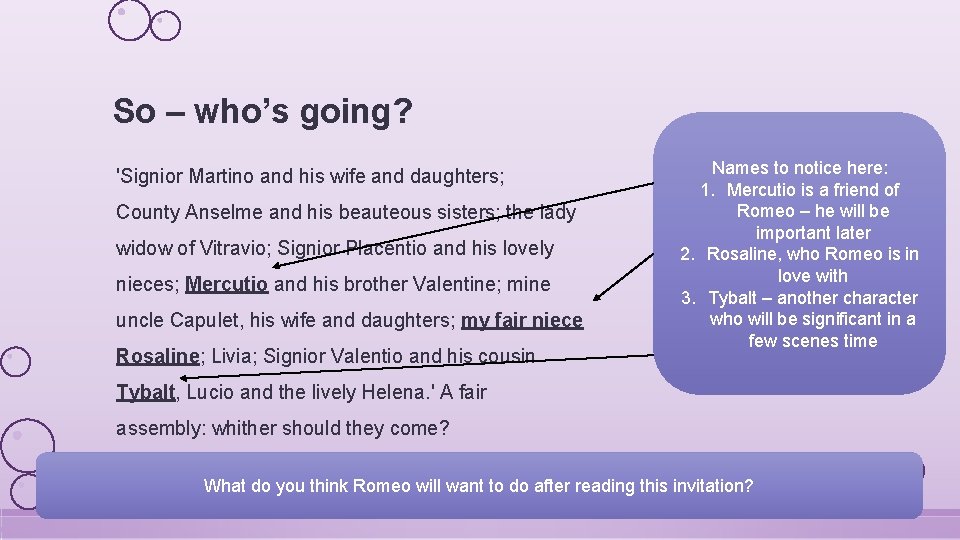 So – who's going?

'Signior Martino and his wife and daughters; County Anselme and his beauteous sisters; the lady widow of Vitravio; Signior Placentio and his lovely nieces; Mercutio and his brother Valentine; mine uncle Capulet, his wife and daughters; my fair niece Rosaline; Livia; Signior Valentio and his cousin Tybalt, Lucio and the lively Helena.' A fair assembly: whither should they come?

Names to notice here:
1. Mercutio is a friend of Romeo – he will be important later
2. Rosaline, who Romeo is in love with
3. Tybalt – another character who will be significant in a few scenes time

What do you think Romeo will want to do after reading this invitation?